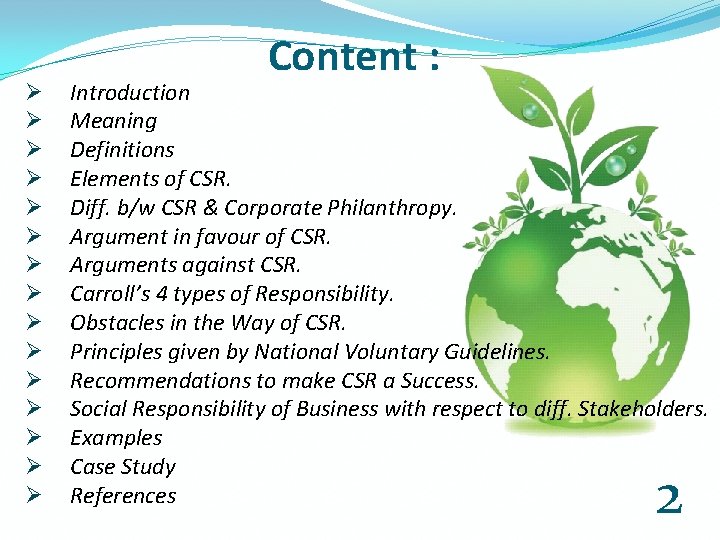 Content :

➢ Introduction
➢ Meaning
➢ Definitions
➢ Elements of CSR.
➢ Diff. b/w CSR & Corporate Philanthropy.
➢ Argument in favour of CSR.
➢ Arguments against CSR.
➢ Carroll's 4 types of Responsibility.
➢ Obstacles in the Way of CSR.
➢ Principles given by National Voluntary Guidelines.
➢ Recommendations to make CSR a Success.
➢ Social Responsibility of Business with respect to diff. Stakeholders.
➢ Examples
➢ Case Study
➢ References

2